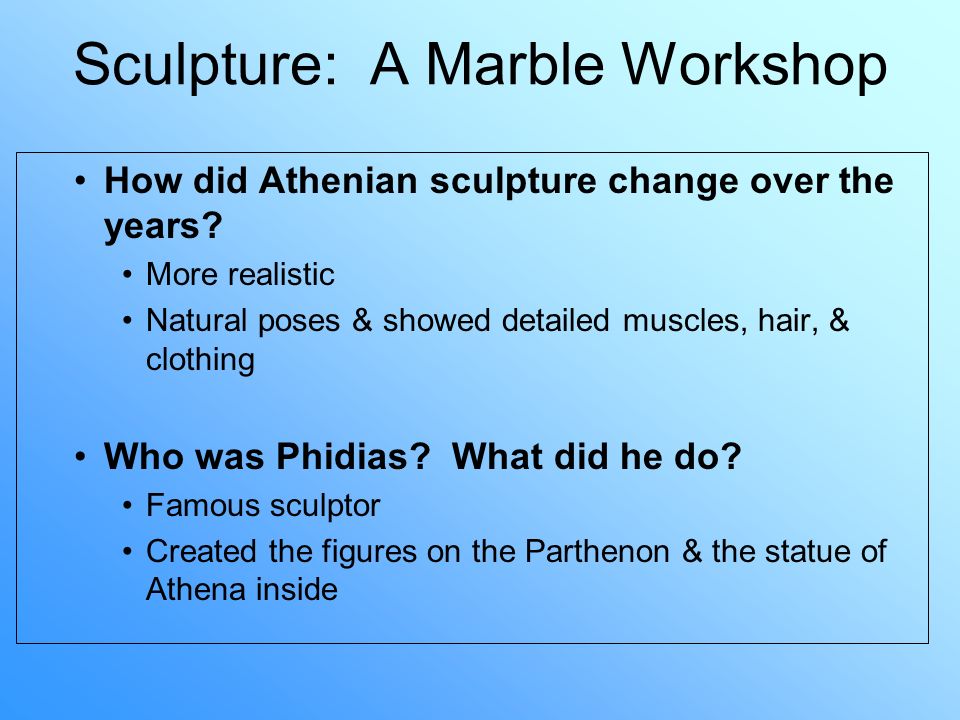 Sculpture:  A Marble Workshop

• How did Athenian sculpture change over the years?
  • More realistic
  • Natural poses & showed detailed muscles, hair, & clothing

• Who was Phidias?  What did he do?
  • Famous sculptor
  • Created the figures on the Parthenon & the statue of Athena inside